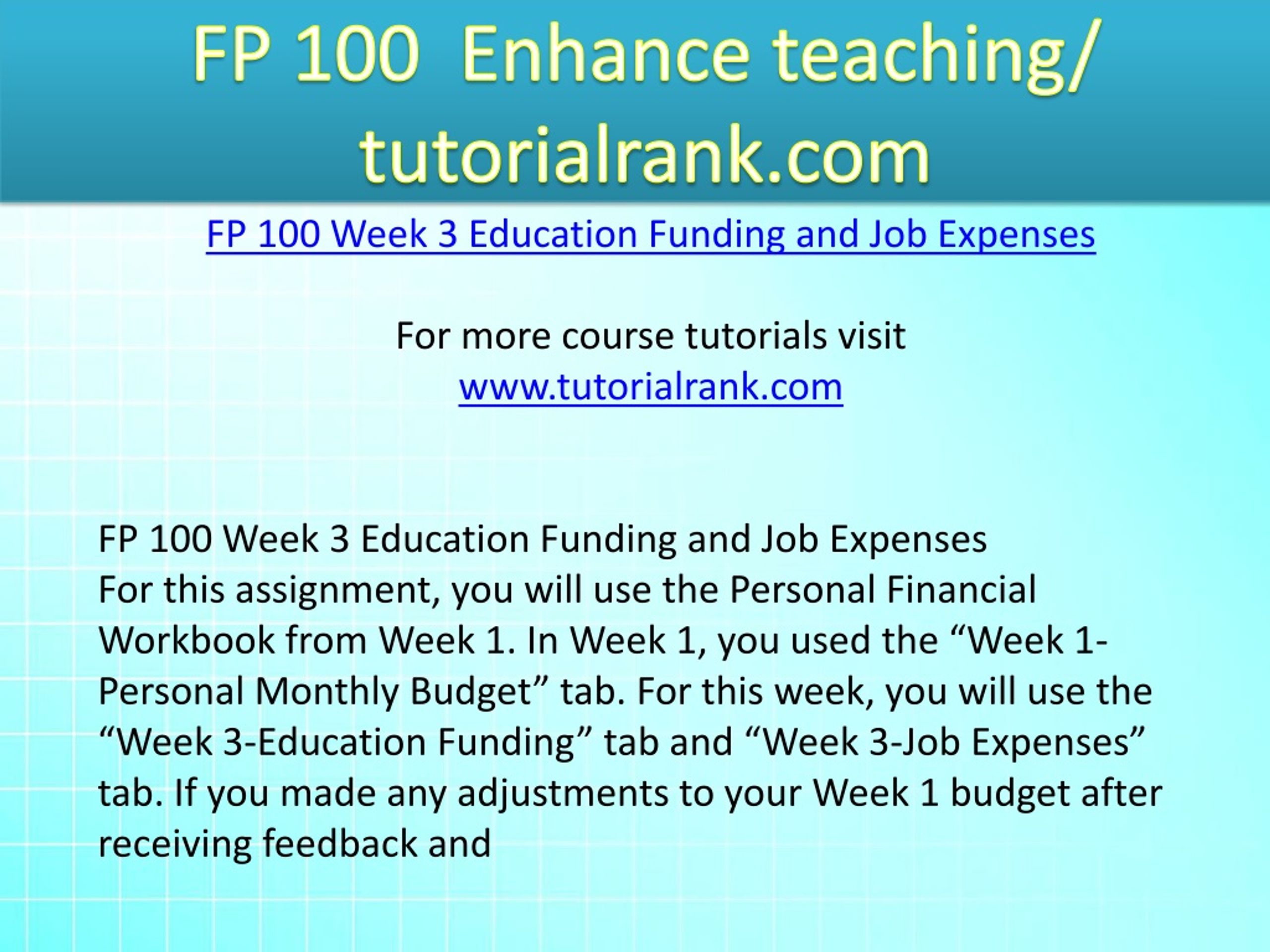 FP 100 Enhance teaching/ tutorialrank.com

FP 100 Week 3 Education Funding and Job Expenses

For more course tutorials visit
www.tutorialrank.com

FP 100 Week 3 Education Funding and Job Expenses
For this assignment, you will use the Personal Financial Workbook from Week 1. In Week 1, you used the “Week 1-Personal Monthly Budget” tab. For this week, you will use the “Week 3-Education Funding” tab and “Week 3-Job Expenses” tab. If you made any adjustments to your Week 1 budget after receiving feedback and